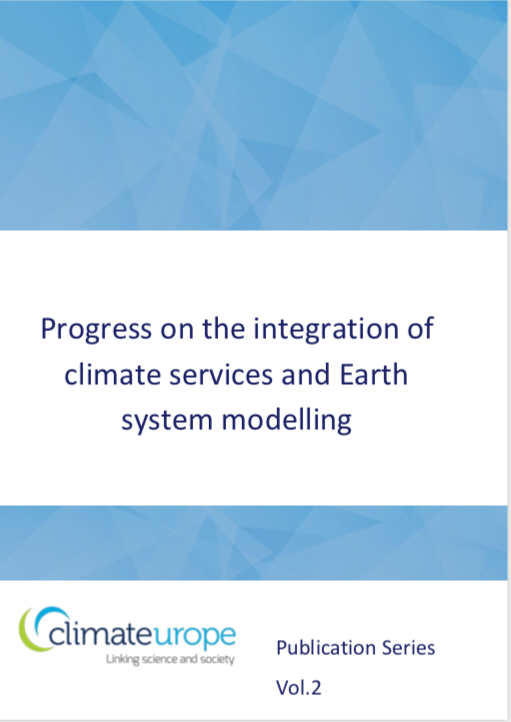 Progress on the integration of climate services and Earth system modelling

climateurope
Linking science and society

Publication Series

Vol.2